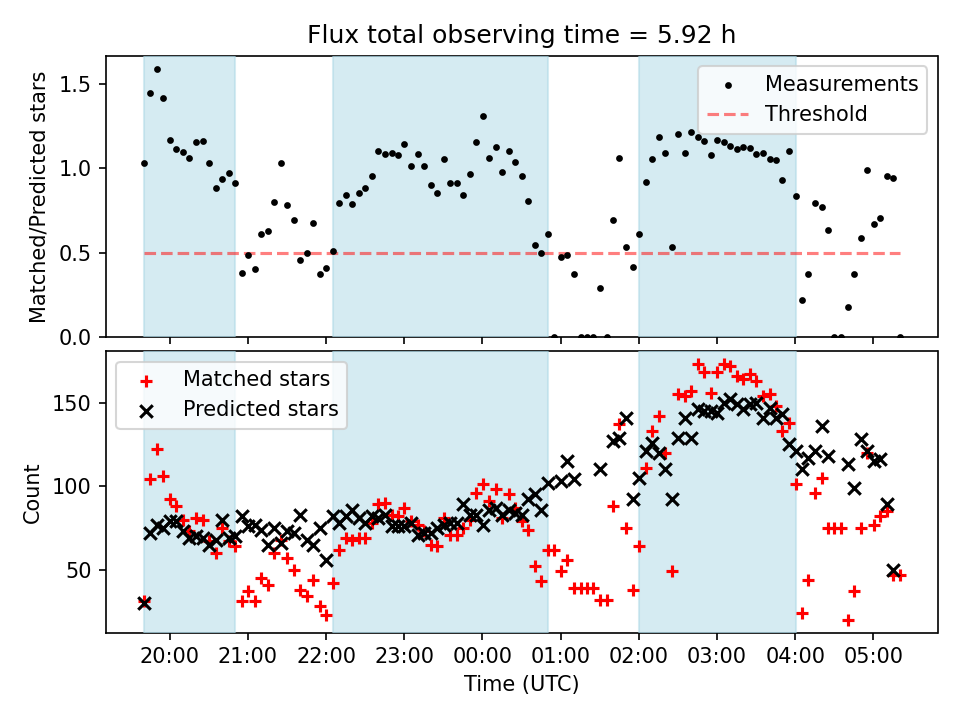 Flux total observing time = 5.92 h

Measurements
Threshold

Matched/Predicted stars

1.5
1.0
0.5
0.0

Matched stars
Predicted stars

Count

150
100
50

20:00
21:00
22:00
23:00
00:00
01:00
02:00
03:00
04:00
05:00

Time (UTC)